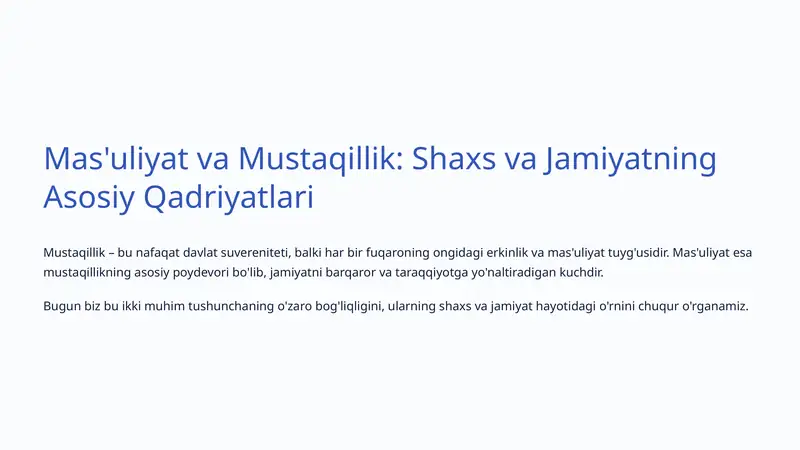 Mas'uliyat va Mustaqillik: Shaxs va Jamiyatning Asosiy Qadriyatlari

Mustaqillik – bu nafaqat davlat suvereniteti, balki har bir fuqaroning ongidagi erkinlik va mas'uliyat tuyg'usidir. Mas'uliyat esa mustaqillikning asosiy poydevori bo'lib, jamiyatni barqaror va taraqqiyotga yo'naltiradigan kuchdir.

Bugun biz bu ikki muhim tushunchaning o'zaro bog'liqligini, ularning shaxs va jamiyat hayotidagi o'rnini chuqur o'rganamiz.